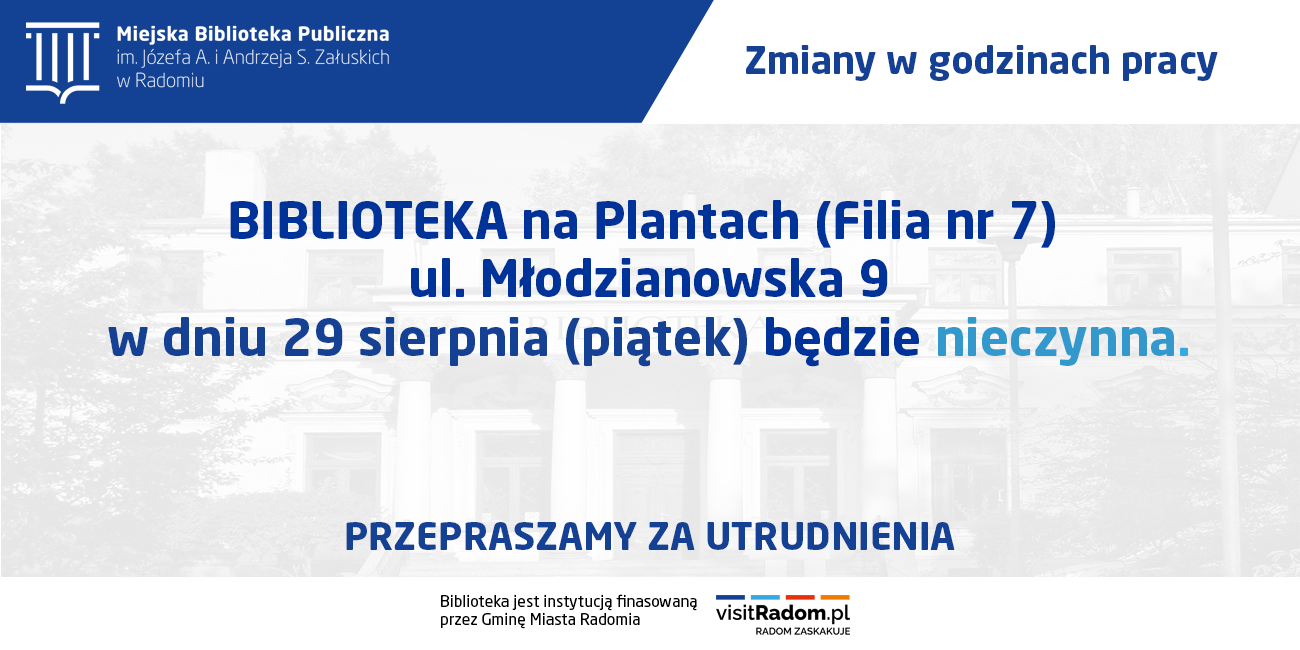 Miejska Biblioteka Publiczna
im. Józefa A. i Andrzeja S. Załuskich
w Radomiu

Zmiany w godzinach pracy

BIBLIOTEKA na Plantach (Filia nr 7)
ul. Młodzianowska 9
w dniu 29 sierpnia (piątek) będzie nieczynna.

PRZEPRASZAMY ZA UTRUDNIENIA

Biblioteka jest instytucją finasowaną przez Gminę Miasta Radomia

visitRadom.pl
RADOM ZASKAKUJE